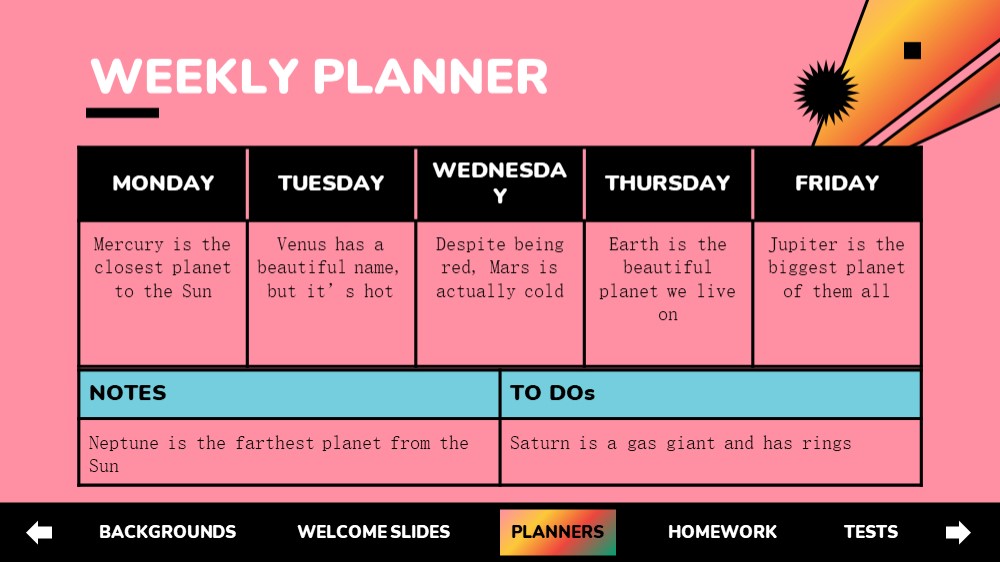 WEEKLY PLANNER

| MONDAY | TUESDAY | WEDNESDAY | THURSDAY | FRIDAY |
|---|---|---|---|---|
| Mercury is the closest planet to the Sun | Venus has a beautiful name, but it's hot | Despite being red, Mars is actually cold | Earth is the beautiful planet we live on | Jupiter is the biggest planet of them all |

| NOTES | TO DOs |
|---|---|
| Neptune is the farthest planet from the Sun | Saturn is a gas giant and has rings |

BACKGROUNDS WELCOME SLIDES PLANNERS HOMEWORK TESTS